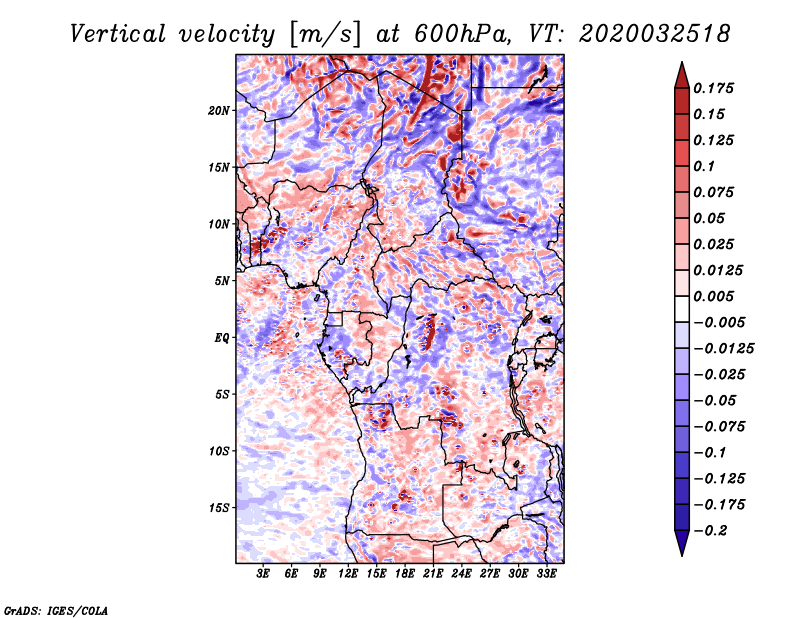 Vertical velocity [m/s] at 600hPa, VT: 2020032518

20N
15N
10N
5N
EQ
5S
10S
15S

3E 6E 9E 12E 15E 18E 21E 24E 27E 30E 33E

0.175
0.15
0.125
0.1
0.075
0.05
0.025
0.0125
0.005
−0.005
−0.0125
−0.025
−0.05
−0.075
−0.1
−0.125
−0.175
−0.2

GrADS: IGES/COLA